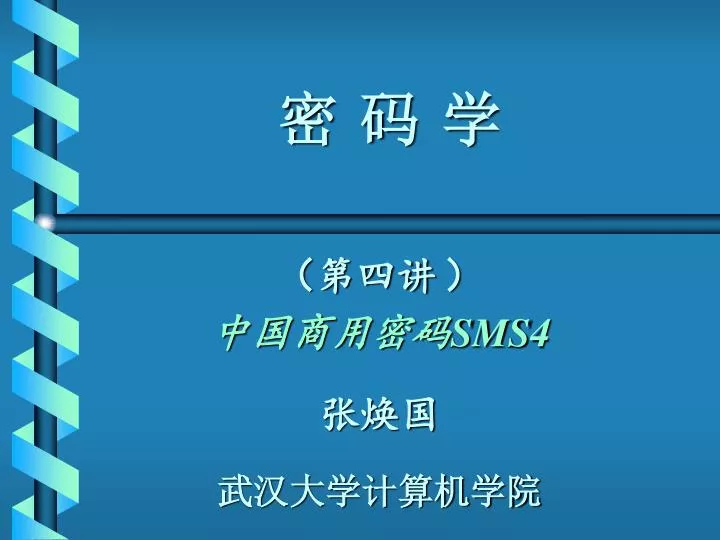 密 码 学

（第四讲）

中国商用密码SMS4

张焕国

武汉大学计算机学院